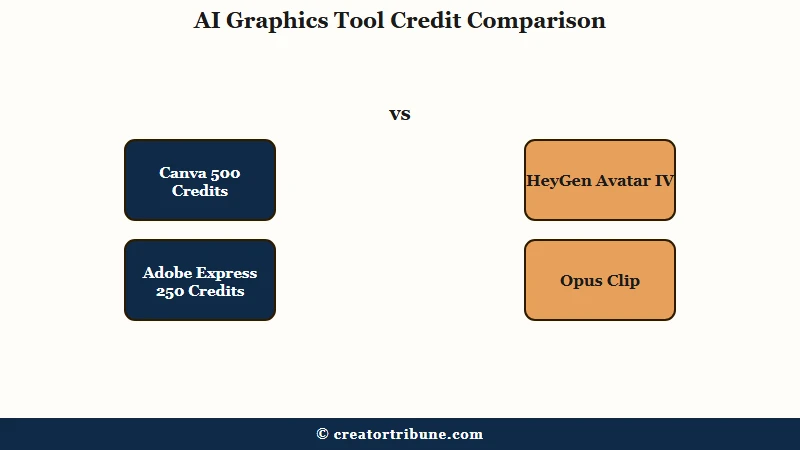 AI Graphics Tool Credit Comparison

vs

Canva 500 Credits

Adobe Express 250 Credits

HeyGen Avatar IV

Opus Clip

© creatortribune.com